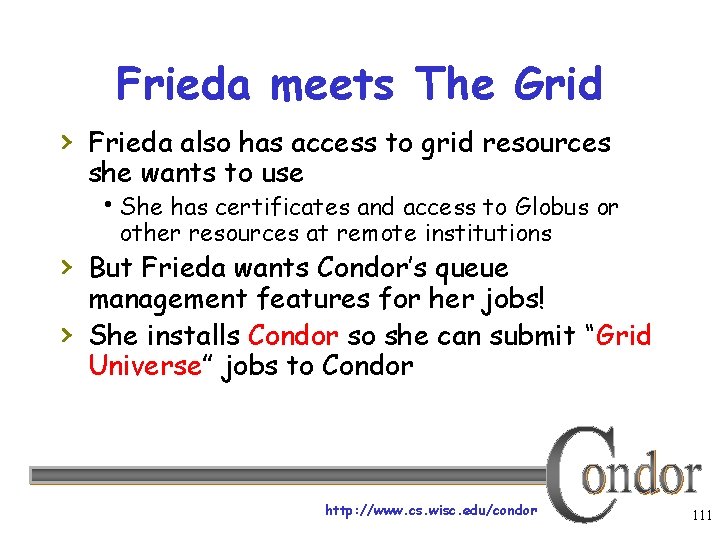 Frieda meets The Grid

› Frieda also has access to grid resources she wants to use

• She has certificates and access to Globus or other resources at remote institutions

› But Frieda wants Condor's queue management features for her jobs!

› She installs Condor so she can submit "Grid Universe" jobs to Condor

Condor

http://www.cs.wisc.edu/condor

111